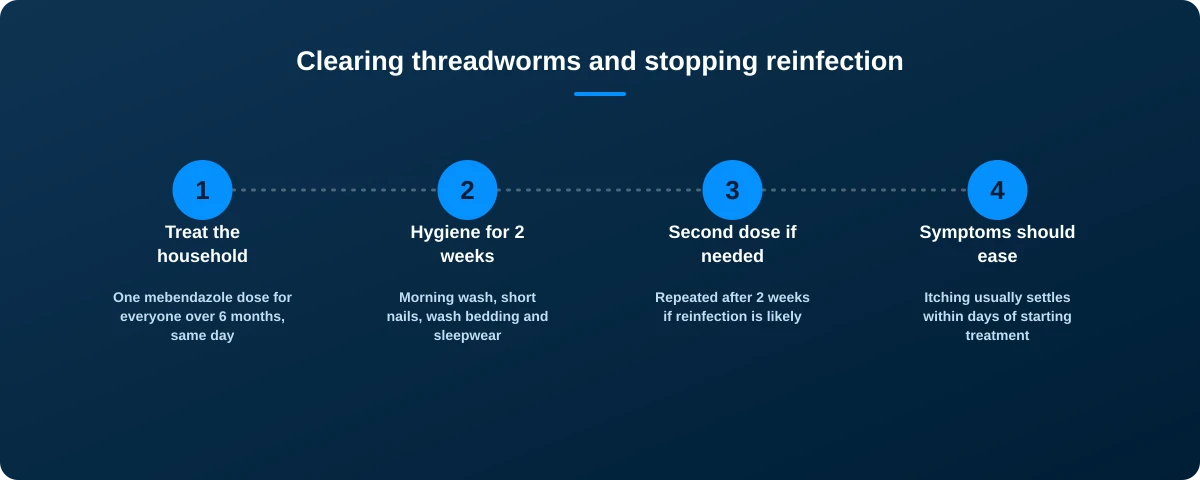 Clearing threadworms and stopping reinfection

1
Treat the household
One mebendazole dose for everyone over 6 months, same day

2
Hygiene for 2 weeks
Morning wash, short nails, wash bedding and sleepwear

3
Second dose if needed
Repeated after 2 weeks if reinfection is likely

4
Symptoms should ease
Itching usually settles within days of starting treatment